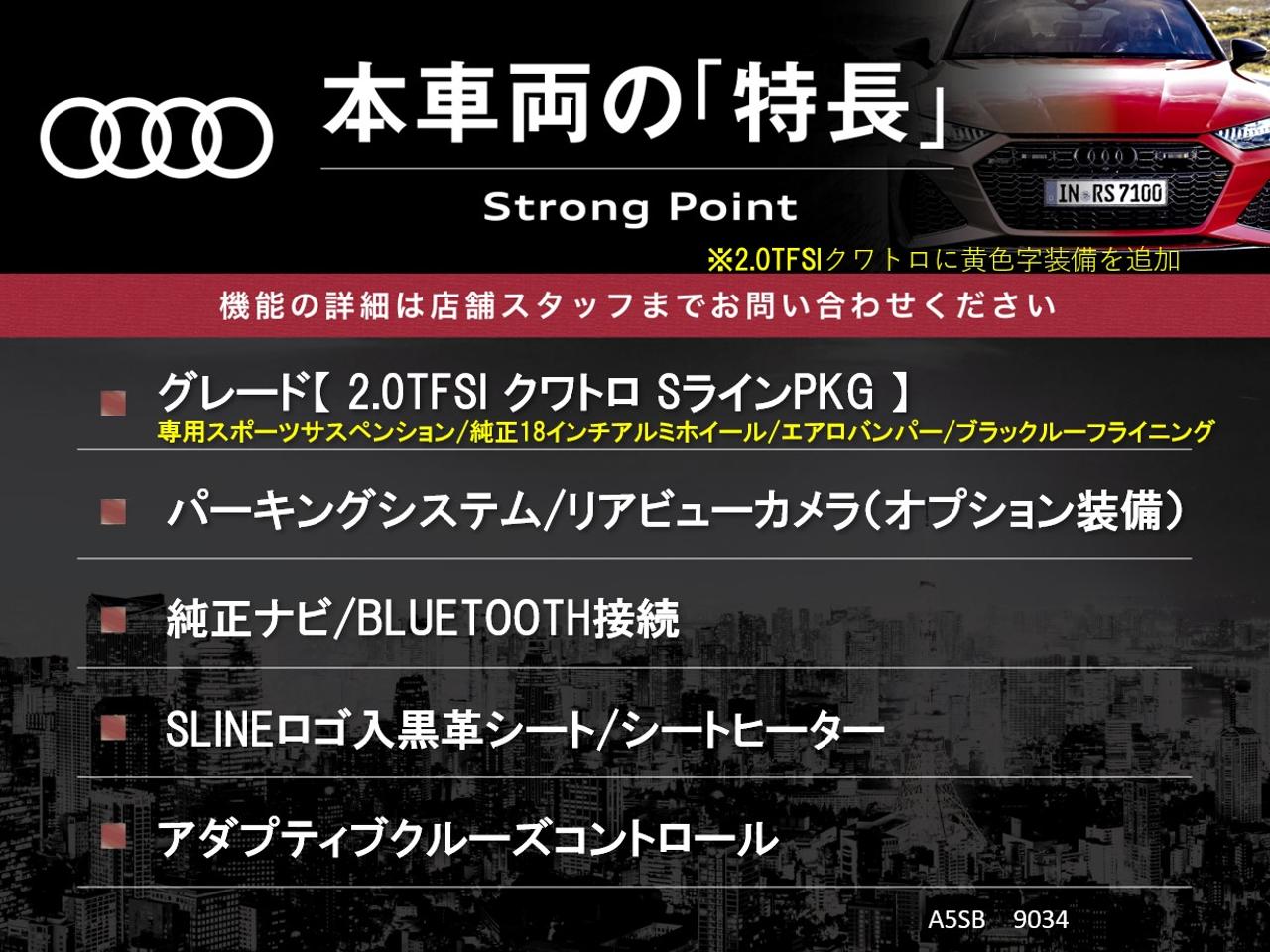 本車両の「特長」

Strong Point

IN RS 7100

※2.0TFSIクワトロに黄色字装備を追加

機能の詳細は店舗スタッフまでお問い合わせください

グレード【 2.0TFSI クワトロ SラインPKG 】
専用スポーツサスペンション/純正18インチアルミホイール/エアロバンパー/ブラックルーフライニング

パーキングシステム/リアビューカメラ（オプション装備）

純正ナビ/BLUETOOTH接続

SLINEロゴ入黒革シート/シートヒーター

アダプティブクルーズコントロール

A5SB 9034